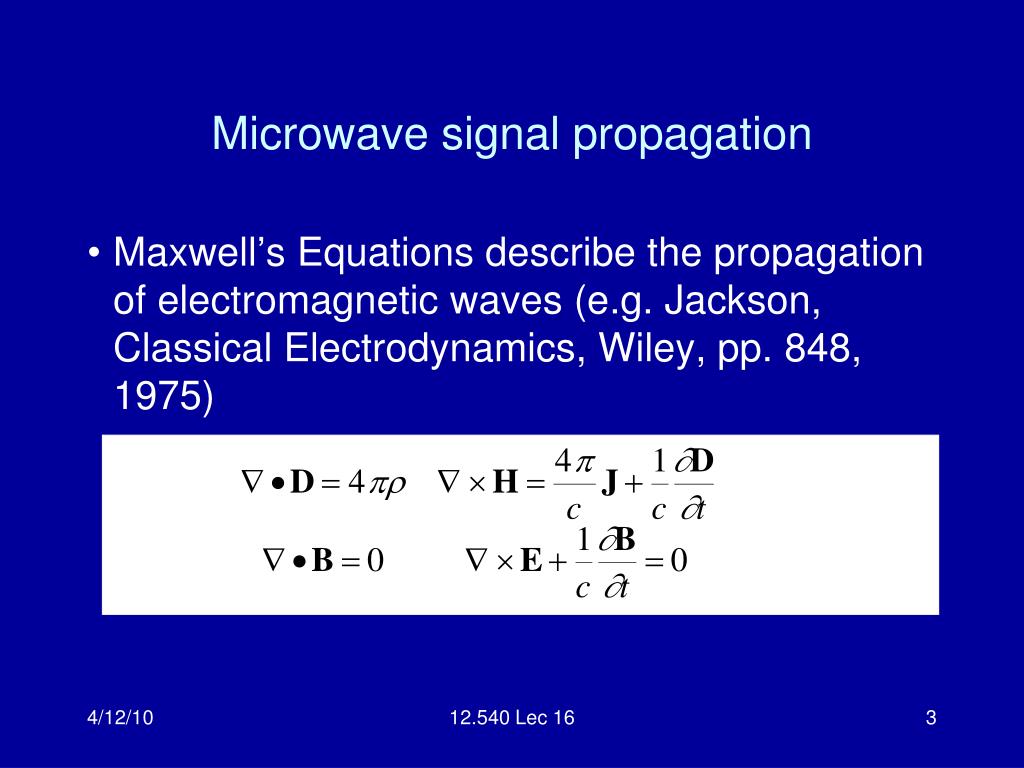 Microwave signal propagation

• Maxwell's Equations describe the propagation of electromagnetic waves (e.g. Jackson, Classical Electrodynamics, Wiley, pp. 848, 1975)

$\nabla \bullet \mathbf{D} = 4\pi\rho \quad \nabla \times \mathbf{H} = \frac{4\pi}{c}\mathbf{J} + \frac{1}{c}\frac{\partial \mathbf{D}}{\partial t}$

$\nabla \bullet \mathbf{B} = 0 \quad \nabla \times \mathbf{E} + \frac{1}{c}\frac{\partial \mathbf{B}}{\partial t} = 0$

4/12/10

12.540 Lec 16

3